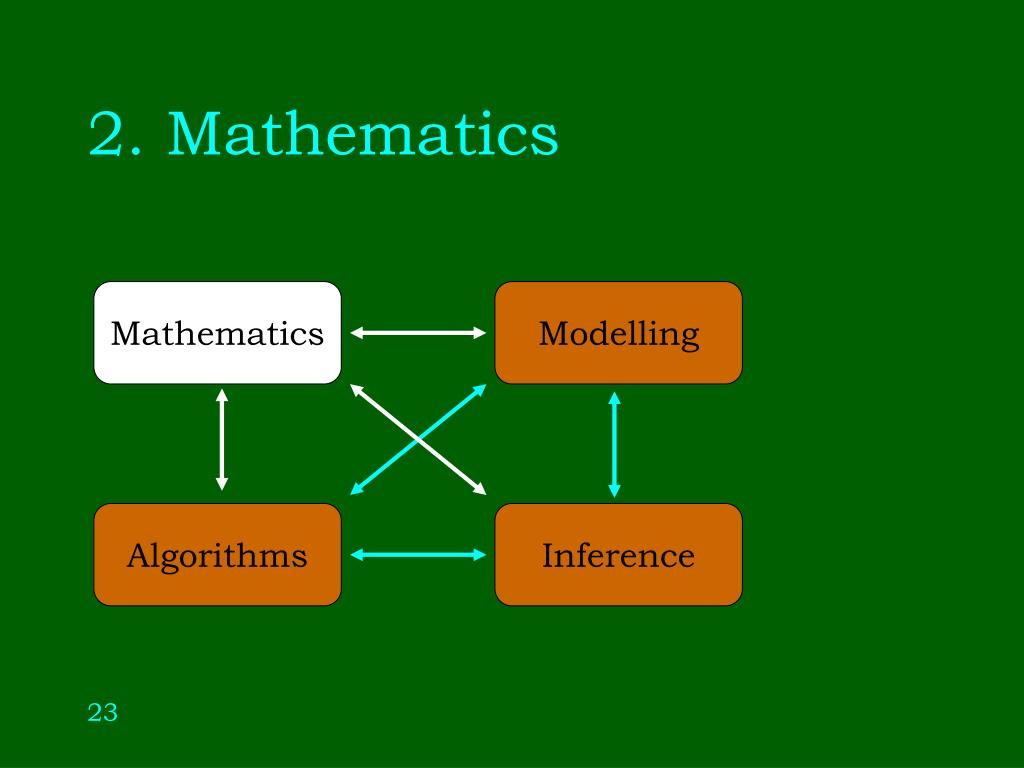 2. Mathematics

Mathematics

Modelling

Algorithms

Inference

23